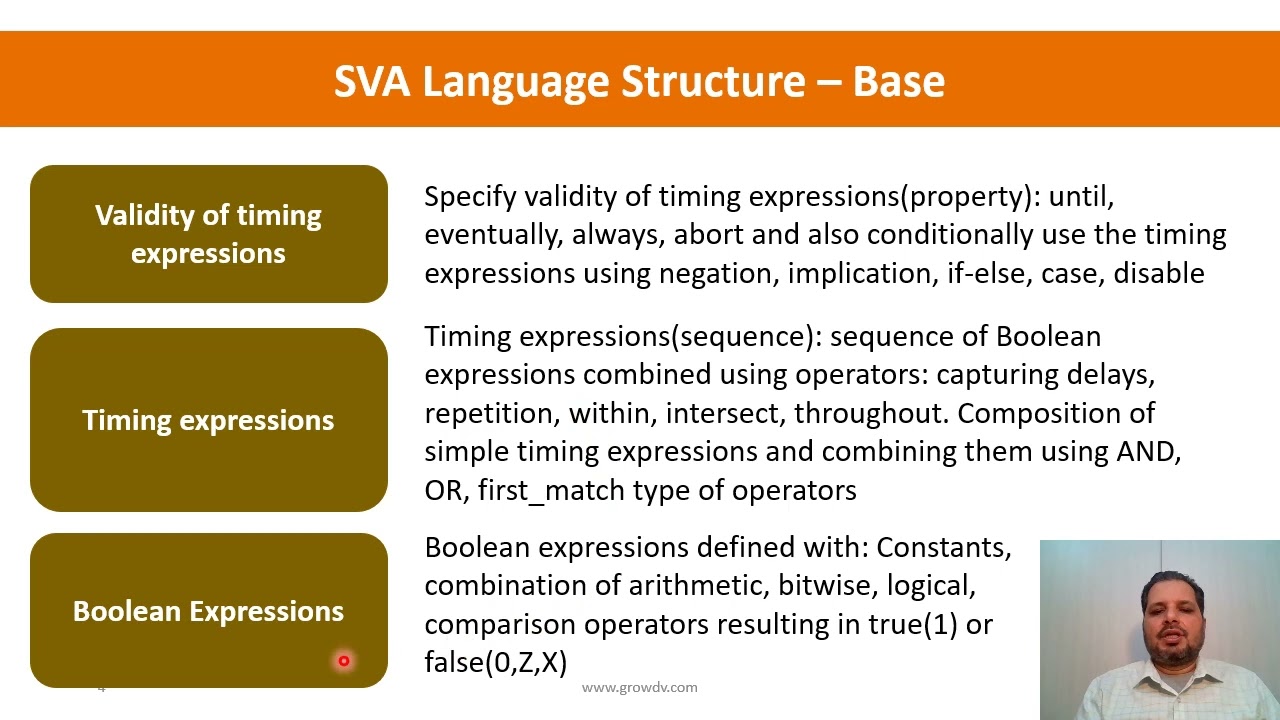 SVA Language Structure – Base

Validity of timing expressions

Specify validity of timing expressions(property): until, eventually, always, abort and also conditionally use the timing expressions using negation, implication, if-else, case, disable

Timing expressions

Timing expressions(sequence): sequence of Boolean expressions combined using operators: capturing delays, repetition, within, intersect, throughout. Composition of simple timing expressions and combining them using AND, OR, first_match type of operators

Boolean Expressions

Boolean expressions defined with: Constants, combination of arithmetic, bitwise, logical, comparison operators resulting in true(1) or false(0,Z,X)

4

www.growdv.com